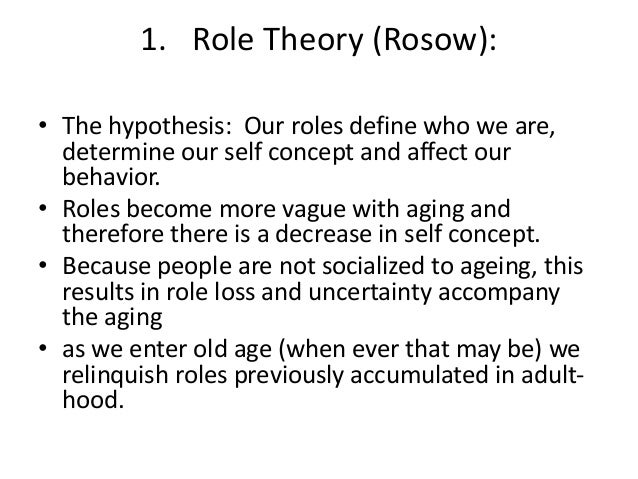 1. Role Theory (Rosow):

• The hypothesis: Our roles define who we are, determine our self concept and affect our behavior.
• Roles become more vague with aging and therefore there is a decrease in self concept.
• Because people are not socialized to ageing, this results in role loss and uncertainty accompany the aging
• as we enter old age (when ever that may be) we relinquish roles previously accumulated in adulthood.